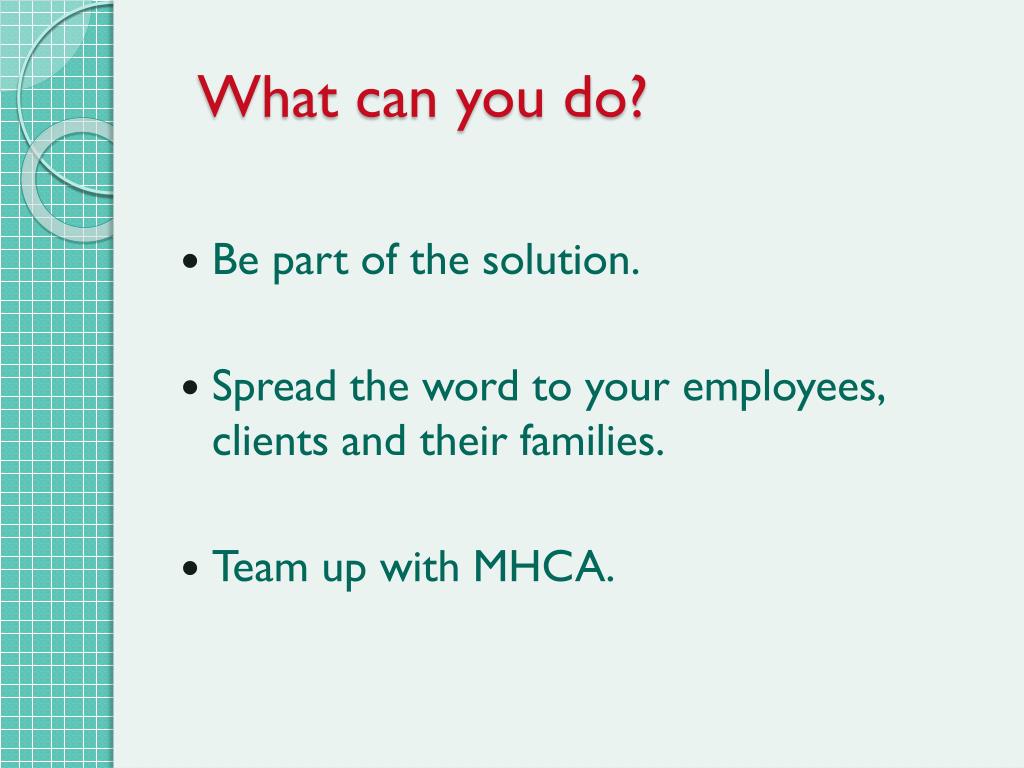 What can you do?

• Be part of the solution.

• Spread the word to your employees, clients and their families.

• Team up with MHCA.